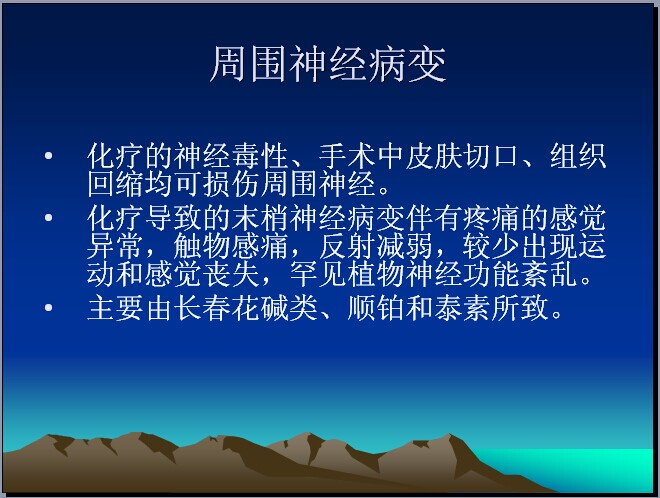 周围神经病变

• 化疗的神经毒性、手术中皮肤切口、组织回缩均可损伤周围神经。
• 化疗导致的末梢神经病变伴有疼痛的感觉异常，触物感痛，反射减弱，较少出现运动和感觉丧失，罕见植物神经功能紊乱。
• 主要由长春花碱类、顺铂和泰素所致。